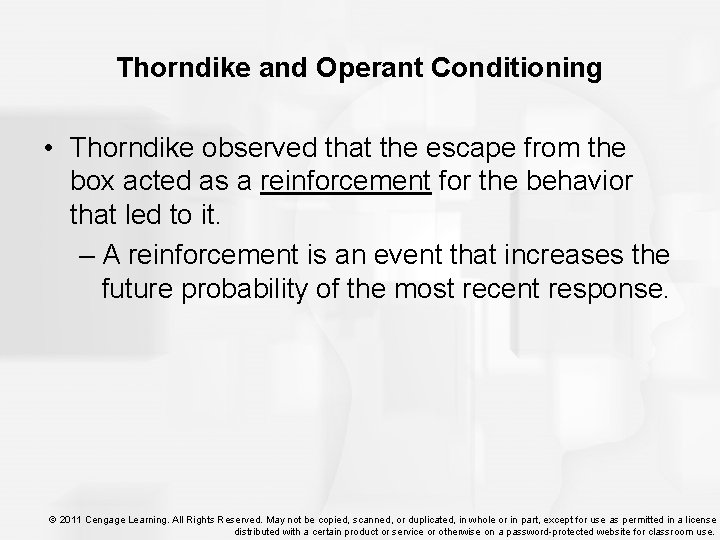 Thorndike and Operant Conditioning

• Thorndike observed that the escape from the box acted as a reinforcement for the behavior that led to it.

– A reinforcement is an event that increases the future probability of the most recent response.

© 2011 Cengage Learning. All Rights Reserved. May not be copied, scanned, or duplicated, in whole or in part, except for use as permitted in a license distributed with a certain product or service or otherwise on a password-protected website for classroom use.